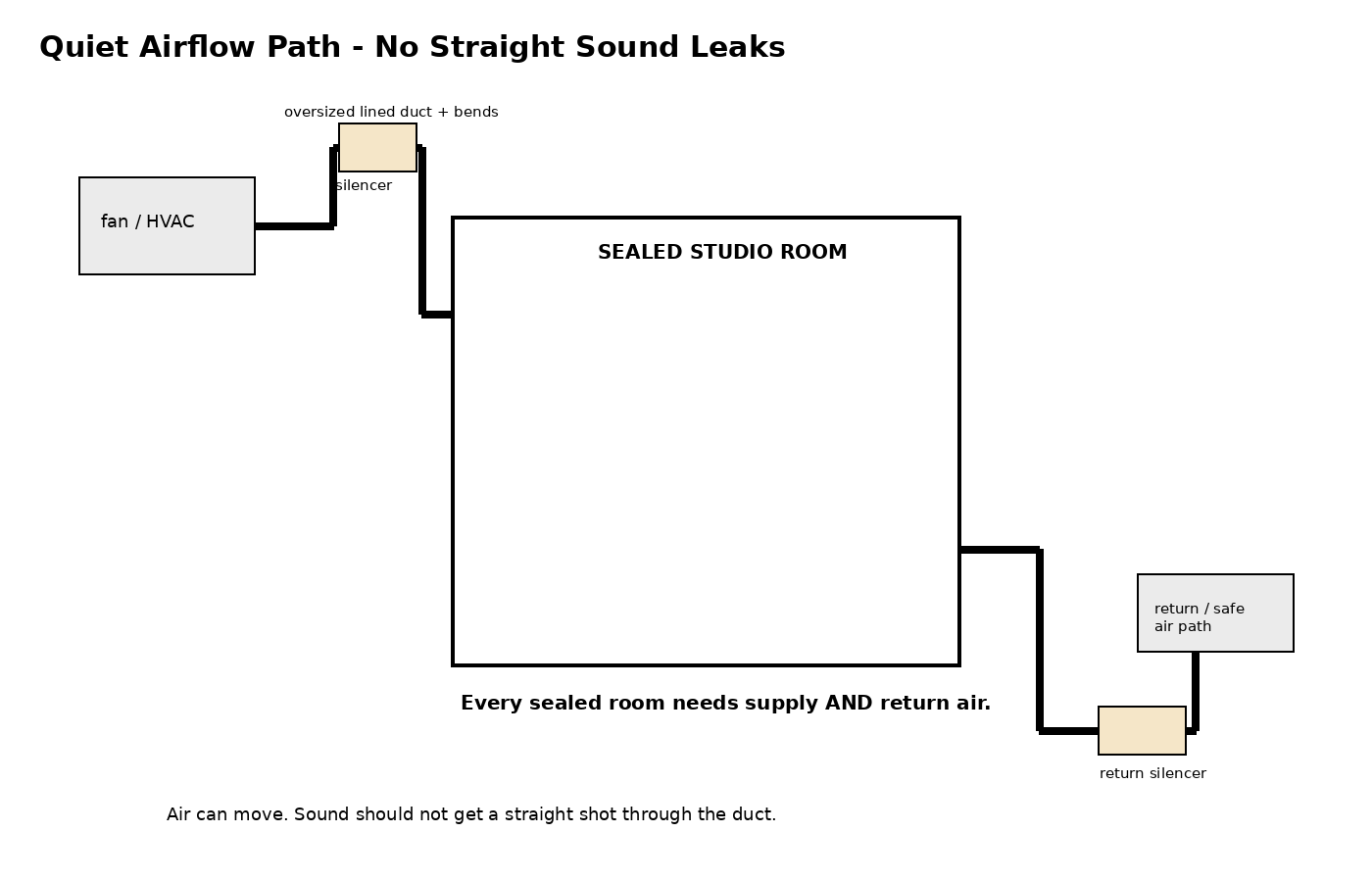 Quiet Airflow Path - No Straight Sound Leaks

oversized lined duct + bends

silencer

fan / HVAC

SEALED STUDIO ROOM

return / safe air path

Every sealed room needs supply AND return air.

return silencer

Air can move. Sound should not get a straight shot through the duct.